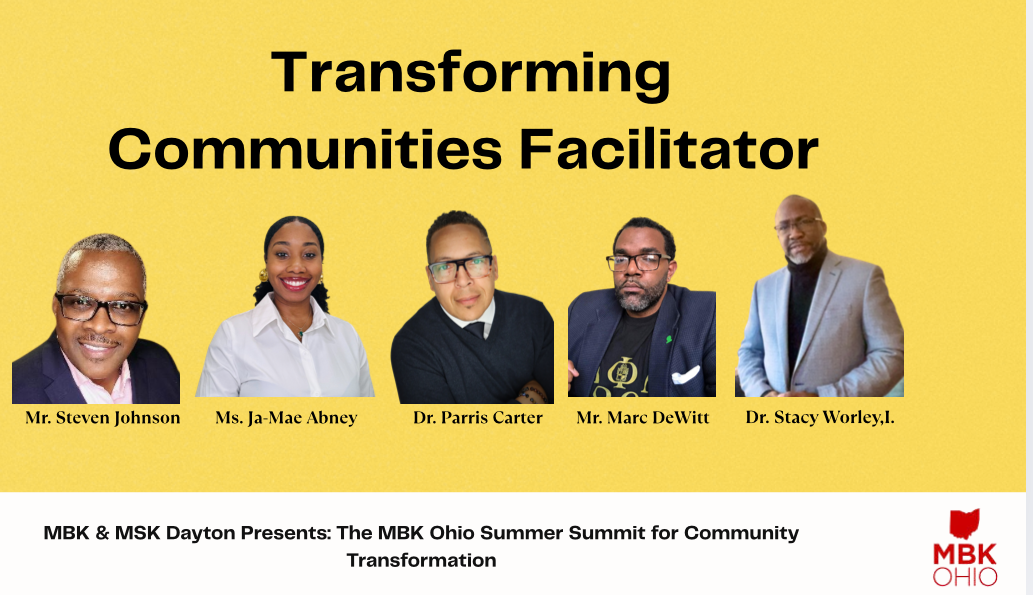 Transforming Communities Facilitator

Mr. Steven Johnson

Ms. Ja-Mae Abney

Dr. Parris Carter

Mr. Marc DeWitt

Dr. Stacy Worley,I.

MBK & MSK Dayton Presents: The MBK Ohio Summer Summit for Community Transformation

MBK OHIO